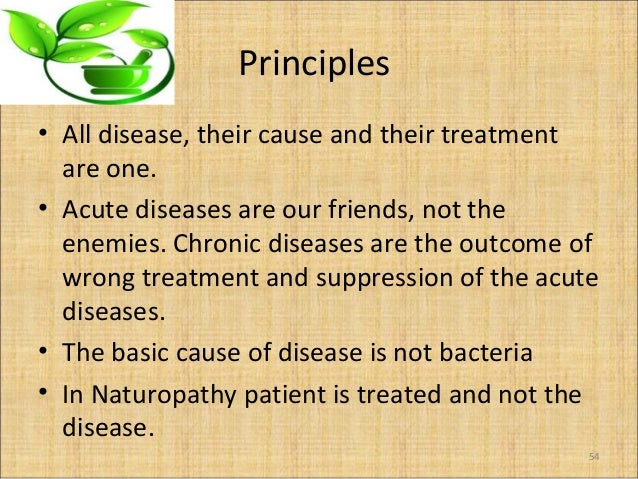 Principles

• All disease, their cause and their treatment are one.

• Acute diseases are our friends, not the enemies. Chronic diseases are the outcome of wrong treatment and suppression of the acute diseases.

• The basic cause of disease is not bacteria

• In Naturopathy patient is treated and not the disease.

54